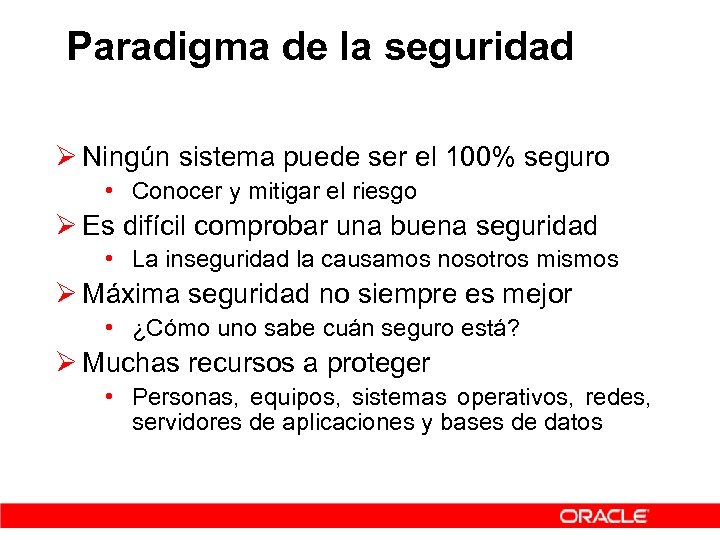 Paradigma de la seguridad

➢ Ningún sistema puede ser el 100% seguro
• Conocer y mitigar el riesgo
➢ Es difícil comprobar una buena seguridad
• La inseguridad la causamos nosotros mismos
➢ Máxima seguridad no siempre es mejor
• ¿Cómo uno sabe cuán seguro está?
➢ Muchas recursos a proteger
• Personas, equipos, sistemas operativos, redes, servidores de aplicaciones y bases de datos

ORACLE